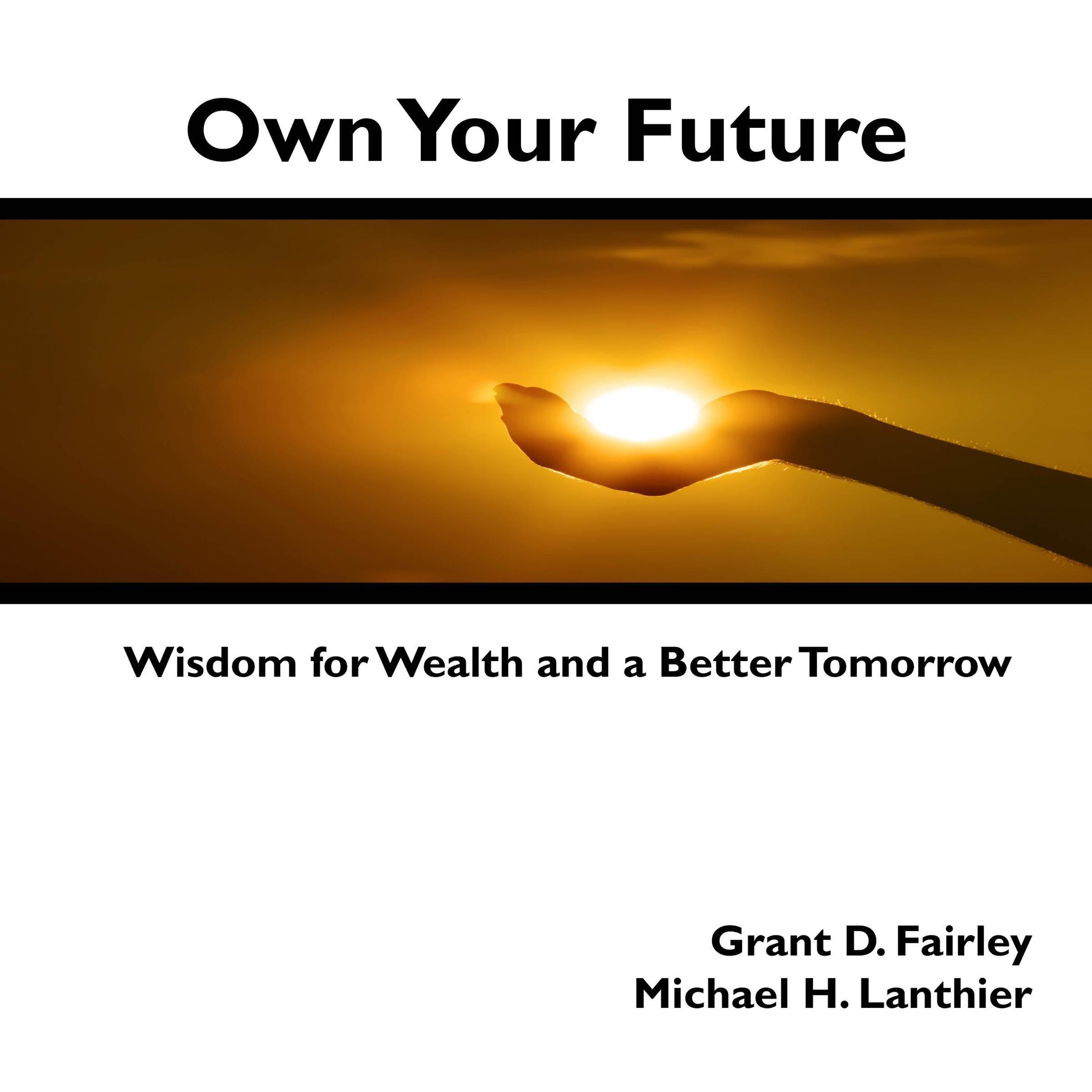 Own Your Future

Wisdom for Wealth and a Better Tomorrow

Grant D. Fairley
Michael H. Lanthier